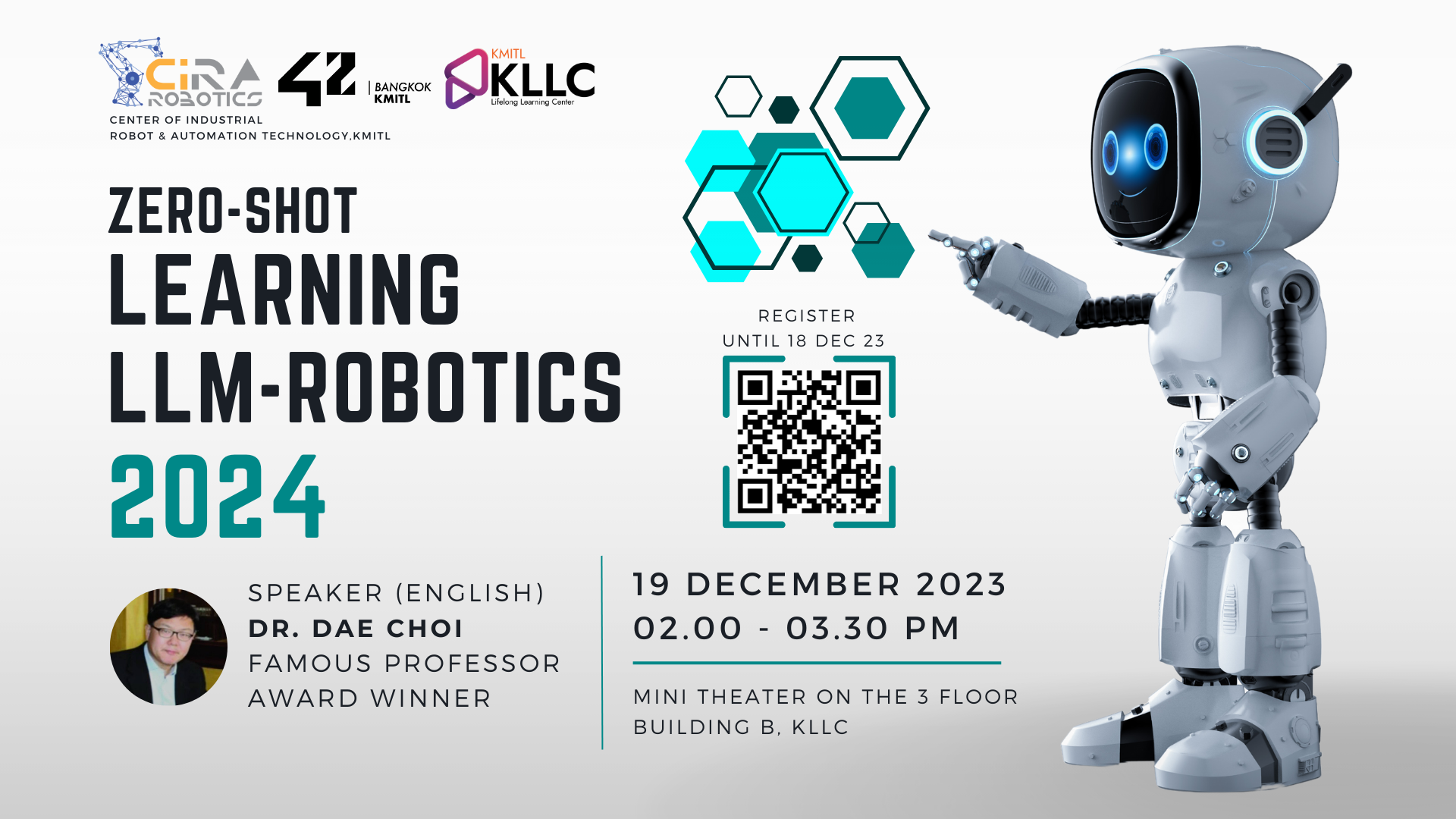 CiRA ROBOTICS
CENTER OF INDUSTRIAL ROBOT & AUTOMATION TECHNOLOGY,KMITL

42 | BANGKOK KMITL

KMITL KLLC Lifelong Learning Center

ZERO-SHOT
LEARNING
LLM-ROBOTICS
2024

REGISTER UNTIL 18 DEC 23

SPEAKER (ENGLISH)
DR. DAE CHOI
FAMOUS PROFESSOR AWARD WINNER

19 DECEMBER 2023
02.00 - 03.30 PM

MINI THEATER ON THE 3 FLOOR
BUILDING B, KLLC